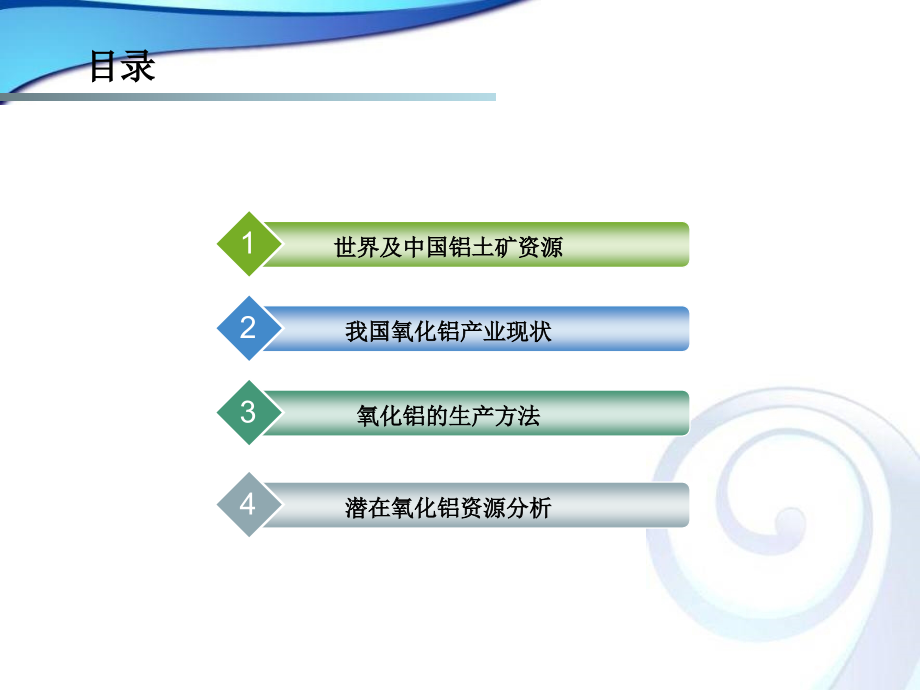 目录

1 世界及中国铝土矿资源

2 我国氧化铝产业现状

3 氧化铝的生产方法

4 潜在氧化铝资源分析